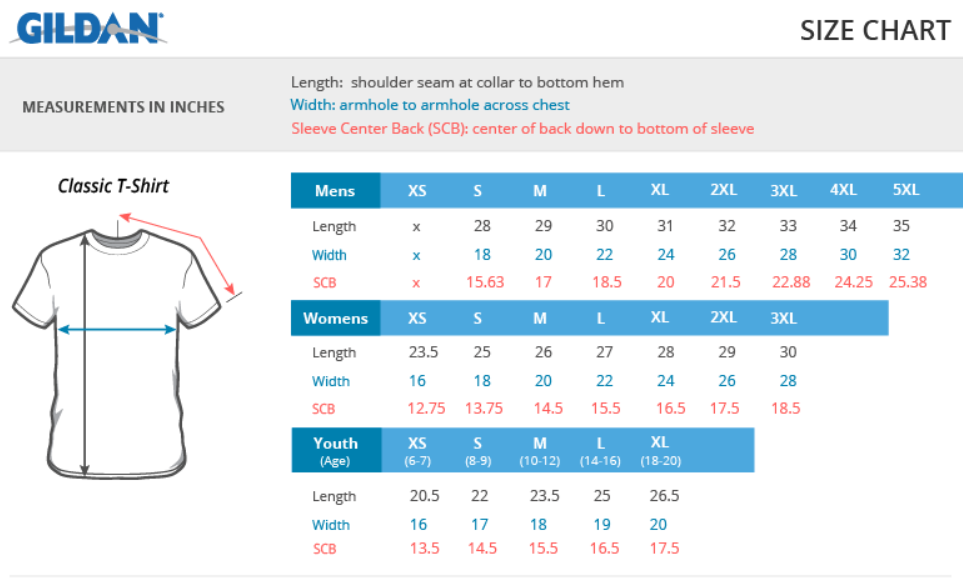 GILDAN

SIZE CHART

MEASUREMENTS IN INCHES

Length: shoulder seam at collar to bottom hem
Width: armhole to armhole across chest
Sleeve Center Back (SCB): center of back down to bottom of sleeve

Classic T-Shirt

| Mens | XS | S | M | L | XL | 2XL | 3XL | 4XL | 5XL |
|---|---|---|---|---|---|---|---|---|---|
| Length | x | 28 | 29 | 30 | 31 | 32 | 33 | 34 | 35 |
| Width | x | 18 | 20 | 22 | 24 | 26 | 28 | 30 | 32 |
| SCB | x | 15.63 | 17 | 18.5 | 20 | 21.5 | 22.88 | 24.25 | 25.38 |

| Womens | XS | S | M | L | XL | 2XL | 3XL |
|---|---|---|---|---|---|---|---|
| Length | 23.5 | 25 | 26 | 27 | 28 | 29 | 30 |
| Width | 16 | 18 | 20 | 22 | 24 | 26 | 28 |
| SCB | 12.75 | 13.75 | 14.5 | 15.5 | 16.5 | 17.5 | 18.5 |

| Youth (Age) | XS (6-7) | S (8-9) | M (10-12) | L (14-16) | XL (18-20) |
|---|---|---|---|---|---|
| Length | 20.5 | 22 | 23.5 | 25 | 26.5 |
| Width | 16 | 17 | 18 | 19 | 20 |
| SCB | 13.5 | 14.5 | 15.5 | 16.5 | 17.5 |